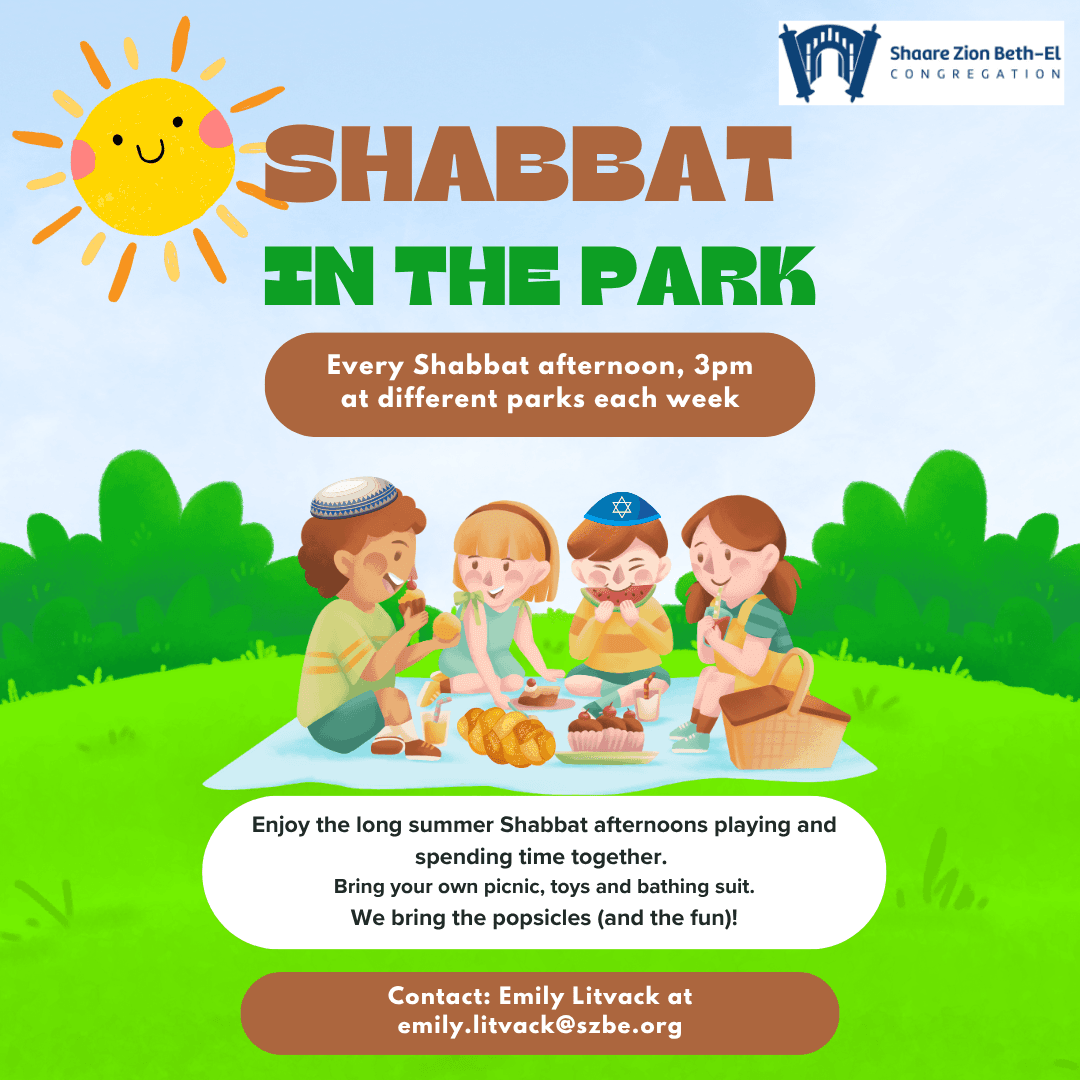 Shaare Zion Beth-El
CONGREGATION

SHABBAT
IN THE PARK

Every Shabbat afternoon, 3pm at different parks each week

Enjoy the long summer Shabbat afternoons playing and spending time together.
Bring your own picnic, toys and bathing suit.
We bring the popsicles (and the fun)!

Contact: Emily Litvack at emily.litvack@szbe.org